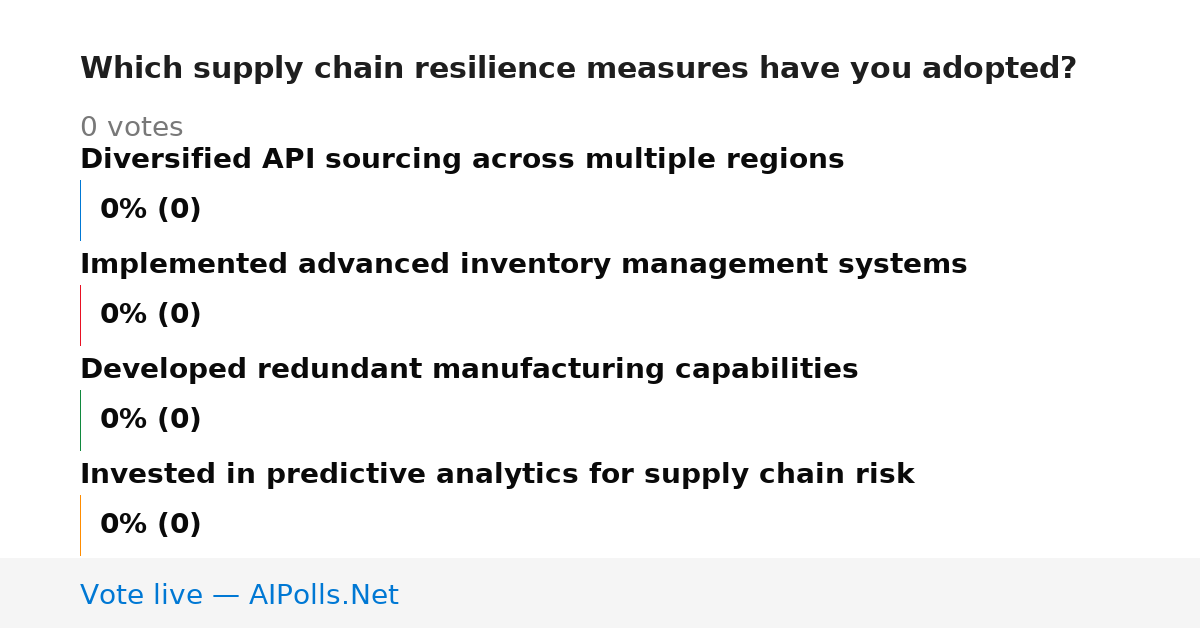 Which supply chain resilience measures have you adopted?

0 votes

Diversified API sourcing across multiple regions

0% (0)

Implemented advanced inventory management systems

0% (0)

Developed redundant manufacturing capabilities

0% (0)

Invested in predictive analytics for supply chain risk

0% (0)

Vote live — AIPolls.Net